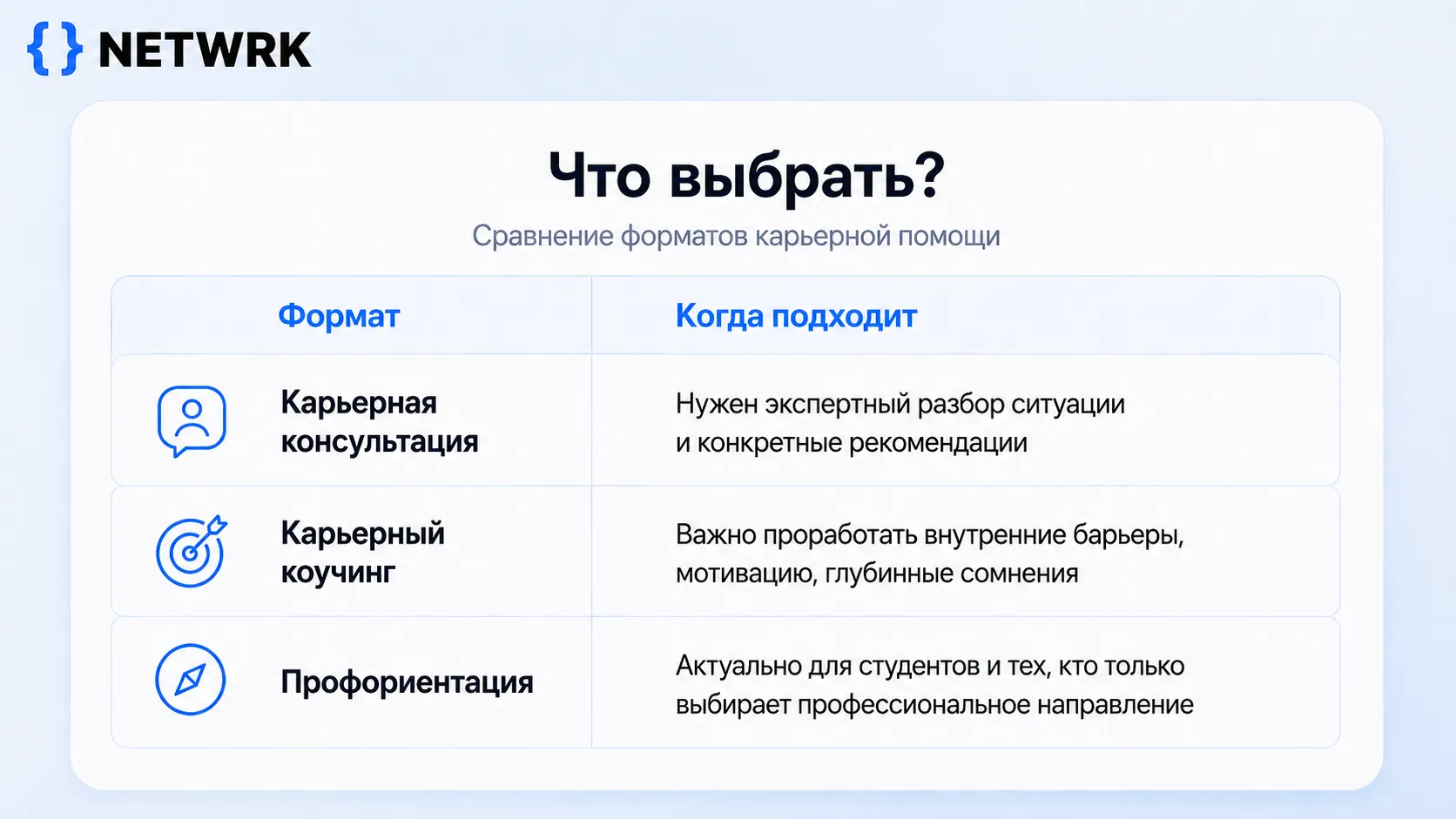 { } NETWRK

Что выбрать?

Сравнение форматов карьерной помощи

| Формат | Когда подходит |
|---|---|
| Карьерная консультация | Нужен экспертный разбор ситуации и конкретные рекомендации |
| Карьерный коучинг | Важно проработать внутренние барьеры, мотивацию, глубинные сомнения |
| Профориентация | Актуально для студентов и тех, кто только выбирает профессиональное направление |